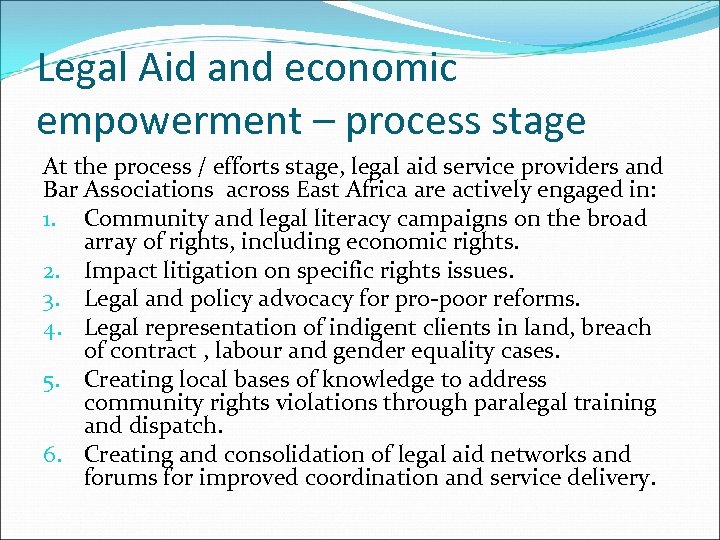 Legal Aid and economic empowerment – process stage

At the process / efforts stage, legal aid service providers and Bar Associations  across East Africa are actively engaged in:

1. Community and legal literacy campaigns on the broad array of rights, including economic rights.
2. Impact litigation on specific rights issues.
3. Legal and policy advocacy for pro-poor reforms.
4. Legal representation of indigent clients in land, breach of contract , labour and gender equality cases.
5. Creating local bases of knowledge to address community rights violations through paralegal training and dispatch.
6. Creating and consolidation of legal aid networks and forums for improved coordination and service delivery.